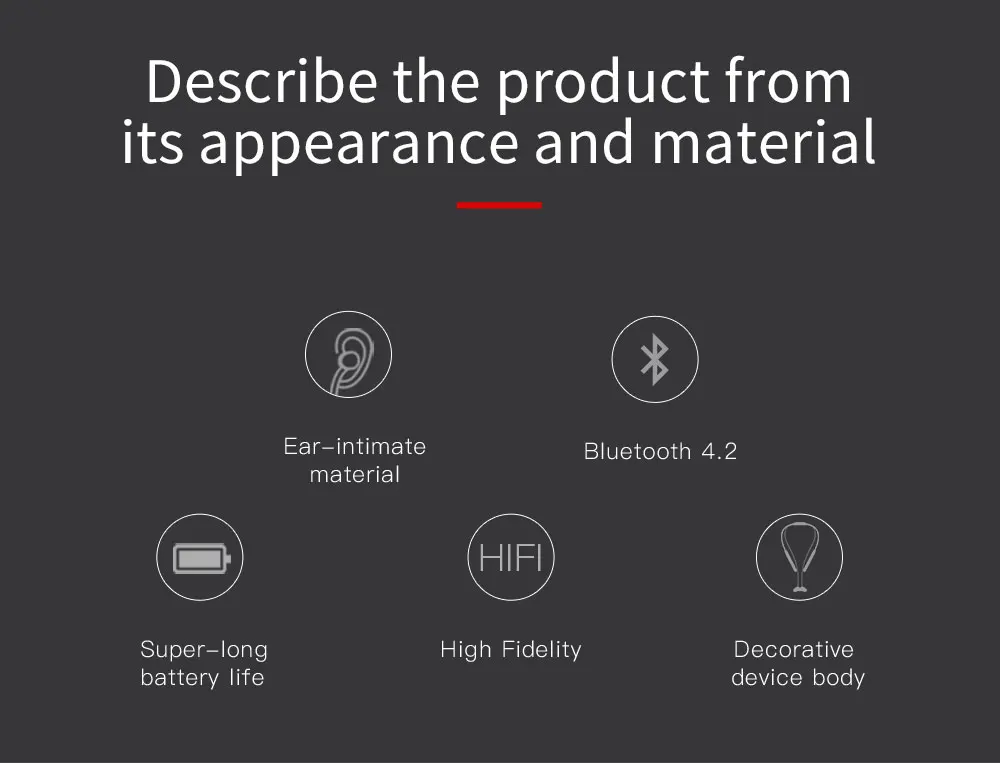 Describe the product from its appearance and material

Ear-intimate material

Bluetooth 4.2

Super-long battery life

HIFI

High Fidelity

Decorative device body